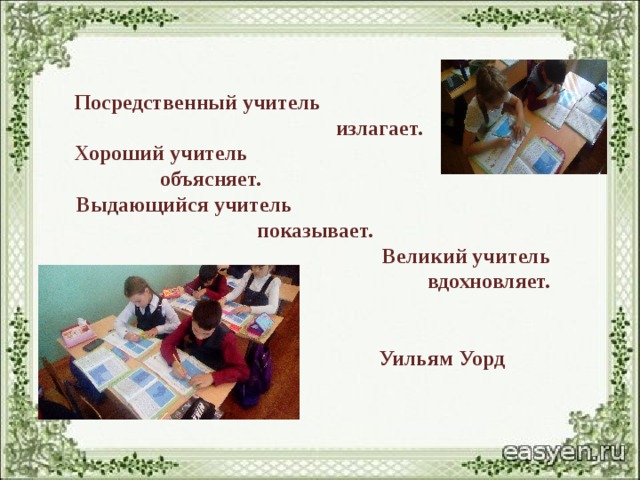 Посредственный учитель
излагает.
Хороший учитель
объясняет.
Выдающийся учитель
показывает.
Великий учитель
вдохновляет.

Уильям Уорд

easyen.ru